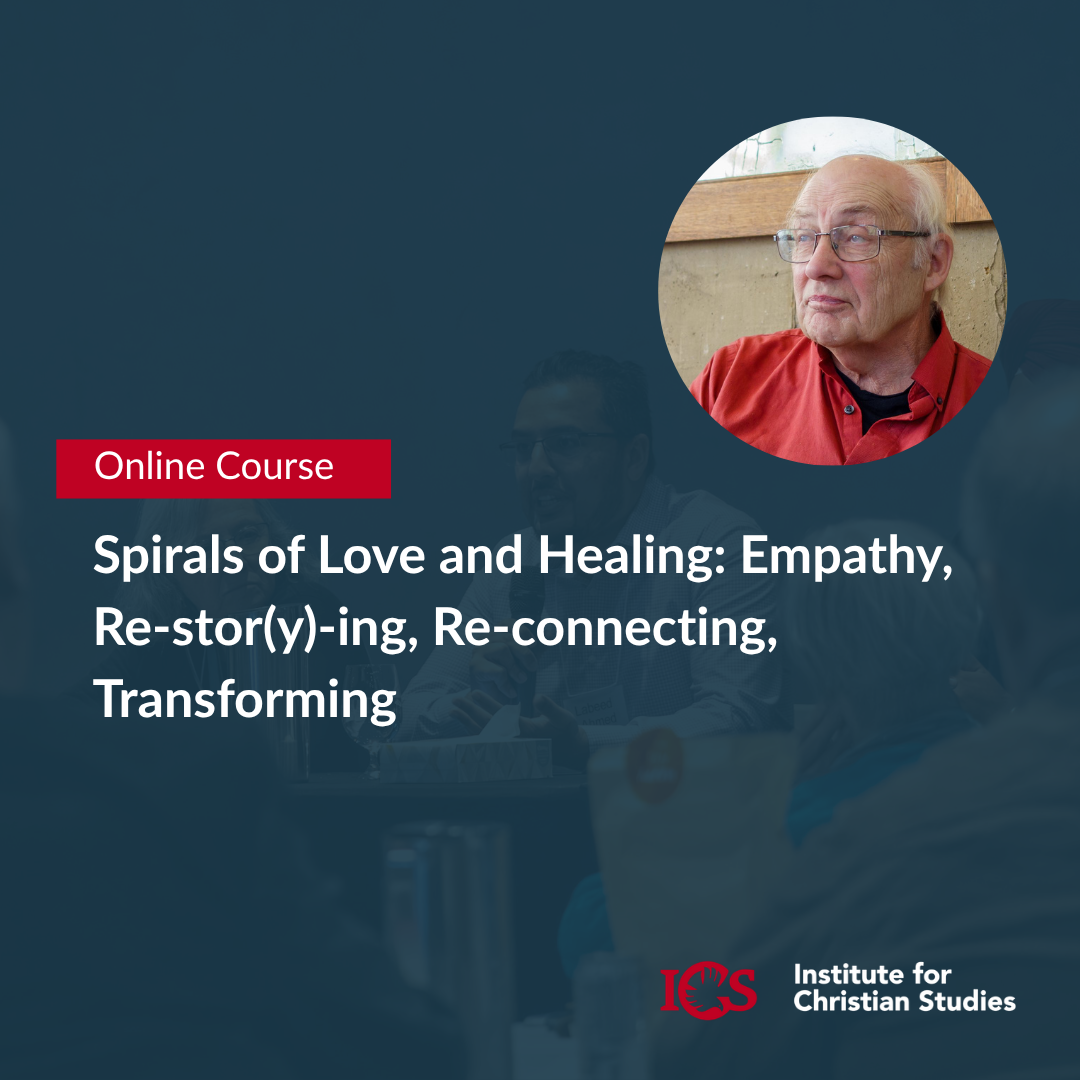 Online Course

Spirals of Love and Healing: Empathy, Re-stor(y)-ing, Re-connecting, Transforming

ICS Institute for Christian Studies